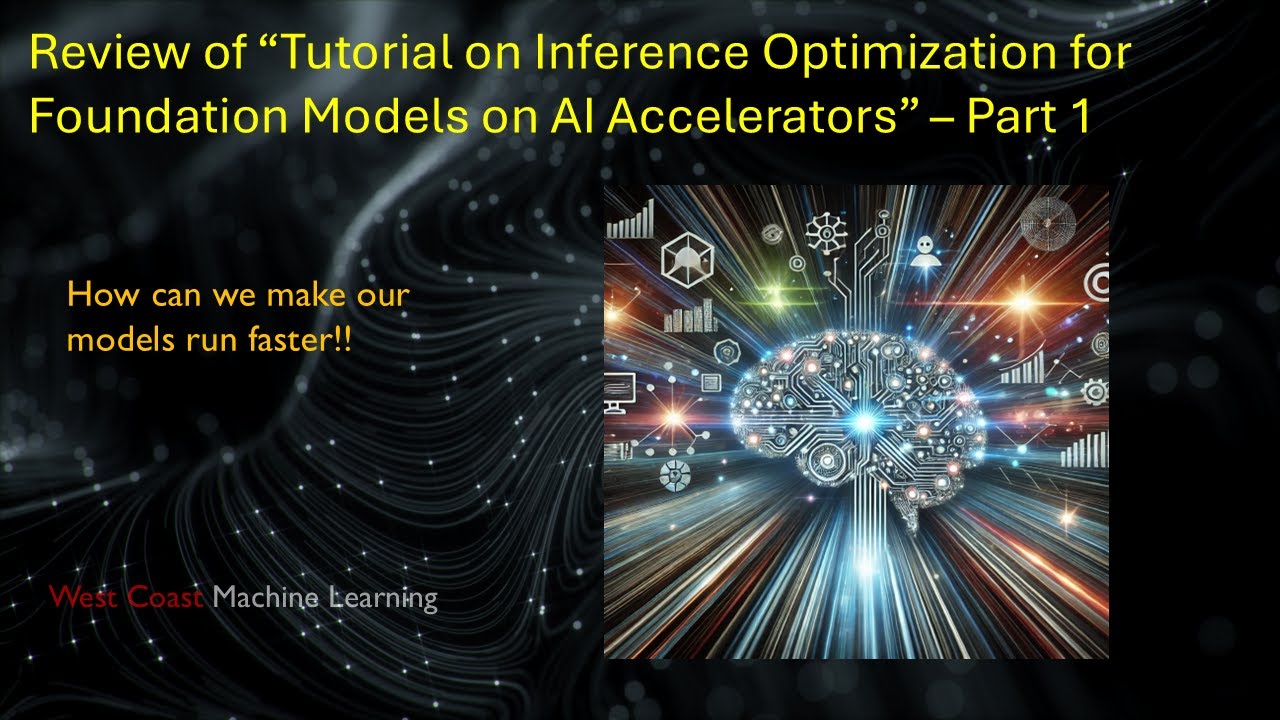 Review of “Tutorial on Inference Optimization for Foundation Models on AI Accelerators” – Part 1

How can we make our models run faster!!

West Coast Machine Learning